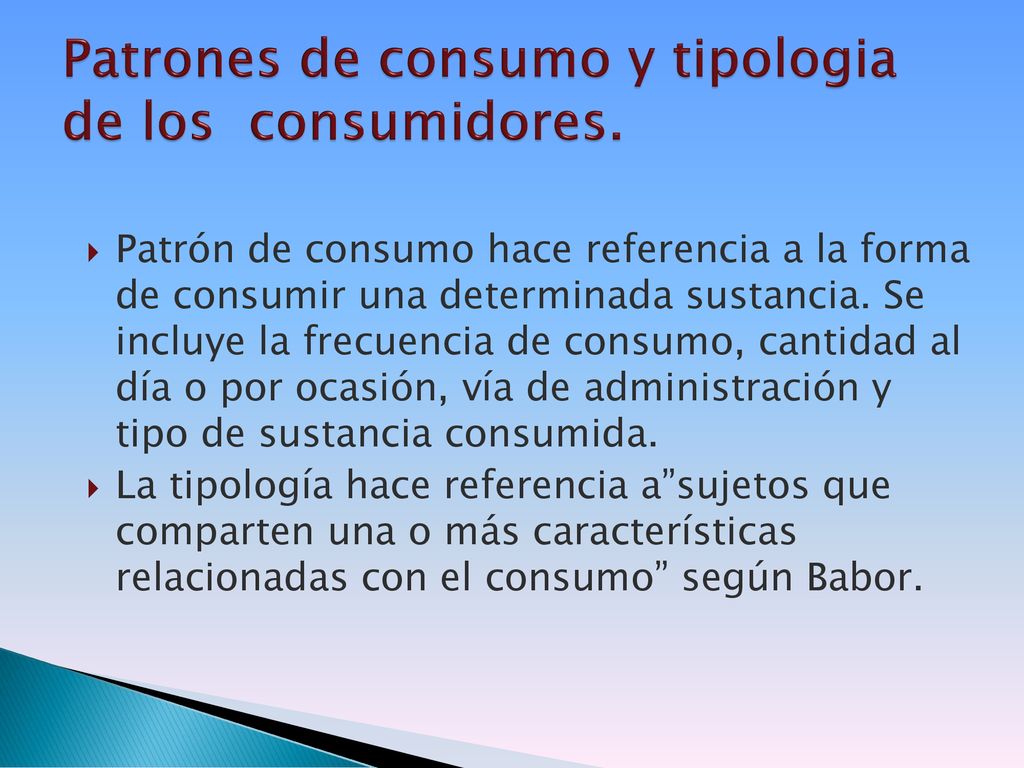 Patrones de consumo y tipologia de los  consumidores.

Patrón de consumo hace referencia a la forma de consumir una determinada sustancia. Se incluye la frecuencia de consumo, cantidad al día o por ocasión, vía de administración y tipo de sustancia consumida.

La tipología hace referencia a”sujetos que comparten una o más características relacionadas con el consumo” según Babor.